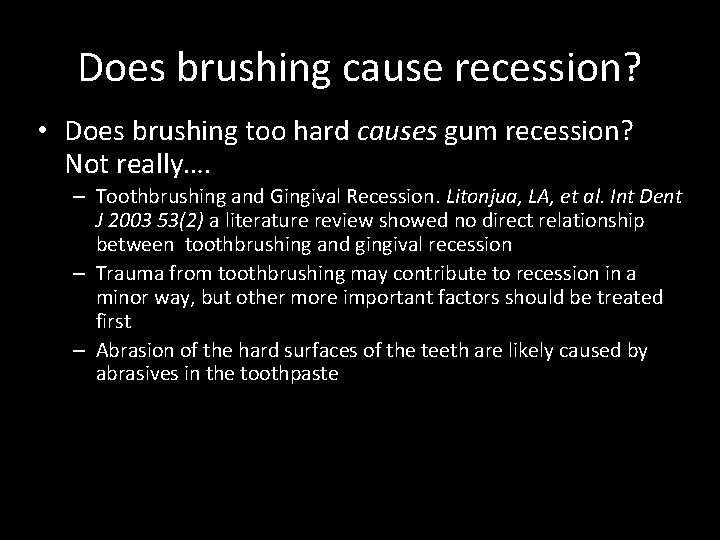 Does brushing cause recession?

• Does brushing too hard causes gum recession? Not really….

– Toothbrushing and Gingival Recession. Litonjua, LA, et al. Int Dent J 2003 53(2) a literature review showed no direct relationship between toothbrushing and gingival recession

– Trauma from toothbrushing may contribute to recession in a minor way, but other more important factors should be treated first

– Abrasion of the hard surfaces of the teeth are likely caused by abrasives in the toothpaste